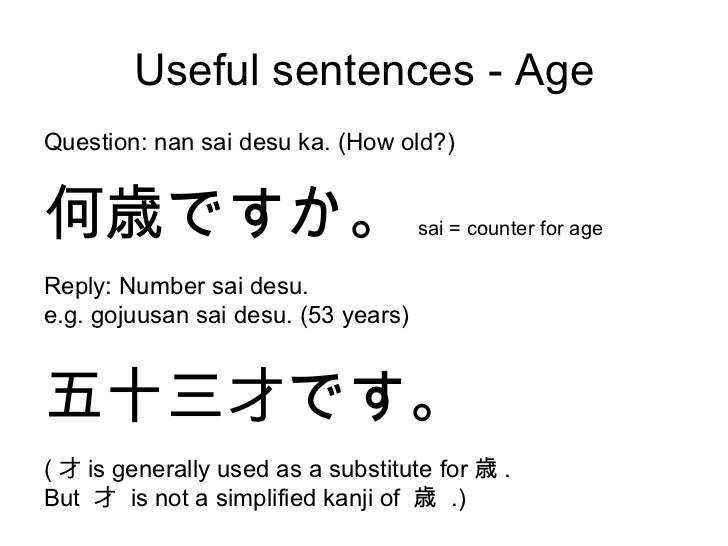 Useful sentences - Age

Question: nan sai desu ka. (How old?)

何歳ですか。 sai = counter for age

Reply: Number sai desu.
e.g. gojuusan sai desu. (53 years)

五十三才です。

( 才 is generally used as a substitute for 歳 .
But 才 is not a simplified kanji of 歳 .)